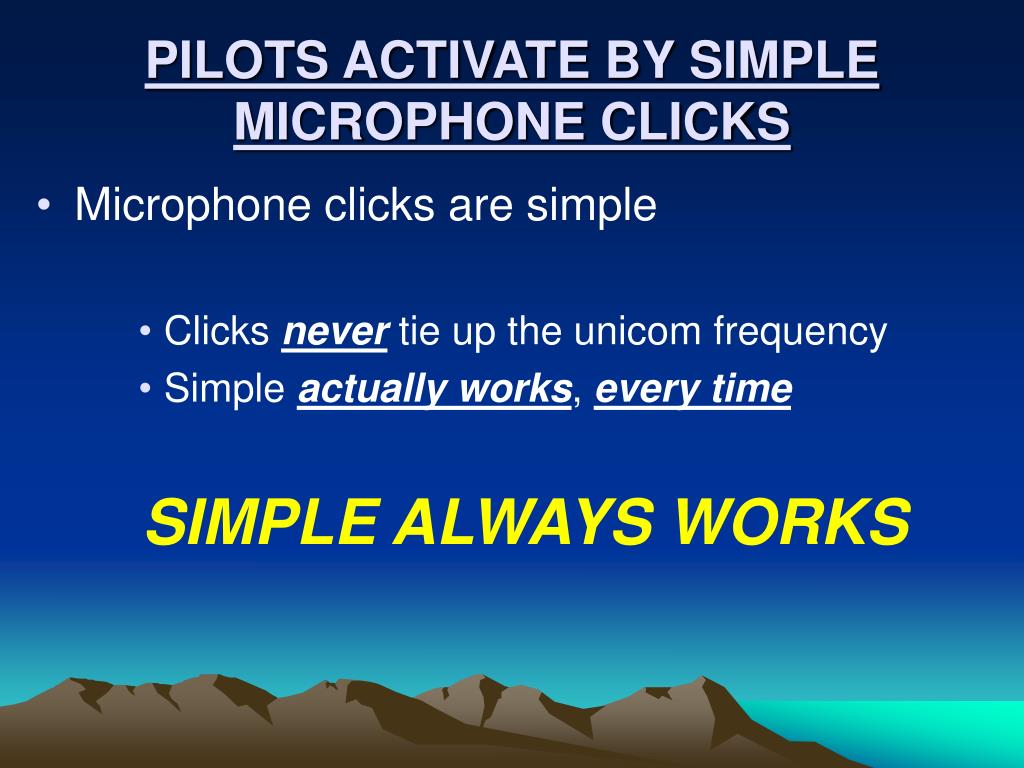 PILOTS ACTIVATE BY SIMPLE MICROPHONE CLICKS

• Microphone clicks are simple

• Clicks never tie up the unicom frequency
• Simple actually works, every time

SIMPLE ALWAYS WORKS